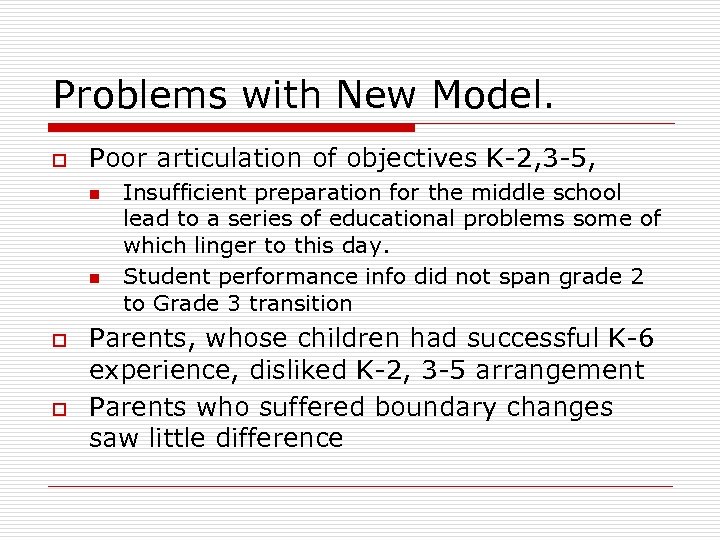 Problems with New Model.

Poor articulation of objectives K-2,3-5,

Insufficient preparation for the middle school lead to a series of educational problems some of which linger to this day.

Student performance info did not span grade 2 to Grade 3 transition

Parents, whose children had successful K-6 experience, disliked K-2, 3-5 arrangement

Parents who suffered boundary changes saw little difference